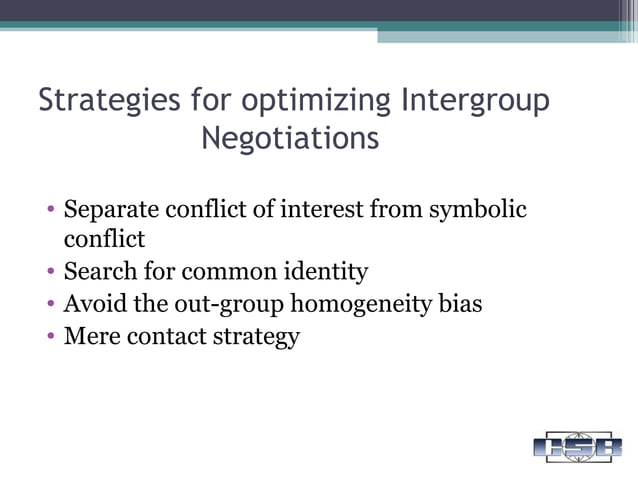 Strategies for optimizing Intergroup Negotiations

• Separate conflict of interest from symbolic conflict
• Search for common identity
• Avoid the out-group homogeneity bias
• Mere contact strategy

ISB